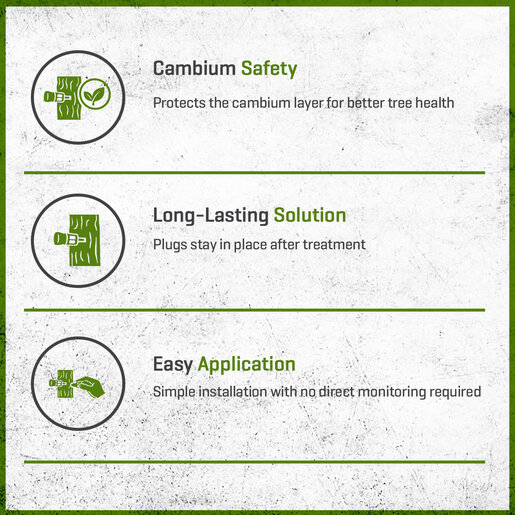 Cambium Safety

Protects the cambium layer for better tree health

Long-Lasting Solution

Plugs stay in place after treatment

Easy Application

Simple installation with no direct monitoring required